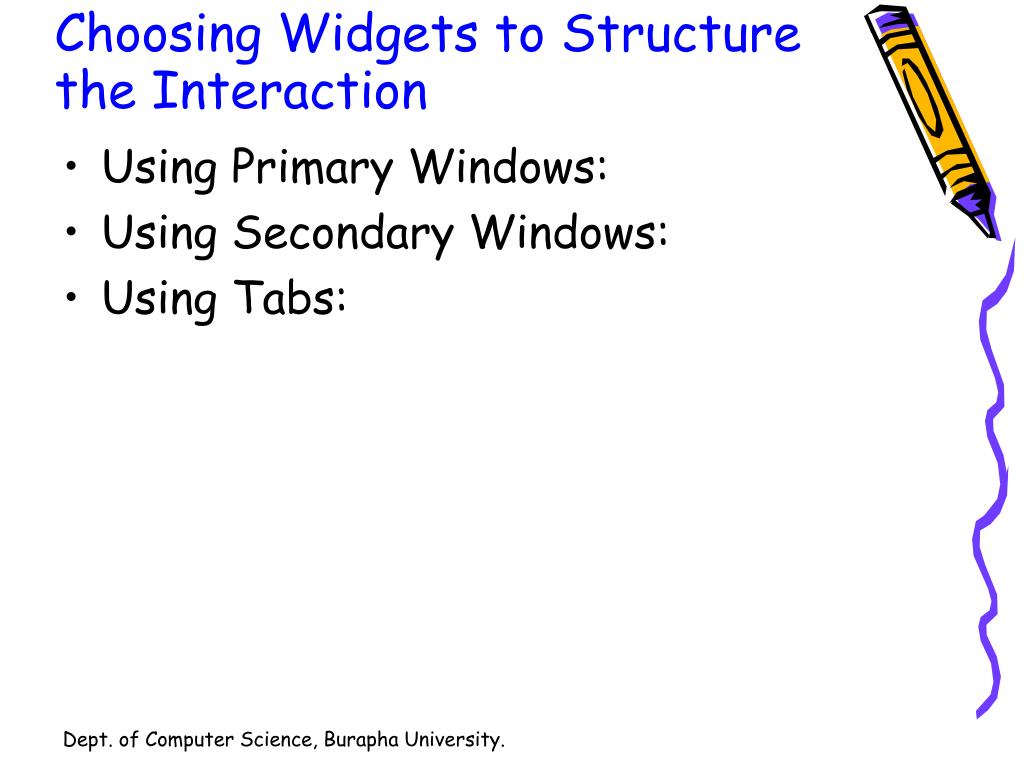 Choosing Widgets to Structure the Interaction

• Using Primary Windows:
• Using Secondary Windows:
• Using Tabs:

Dept. of Computer Science, Burapha University.